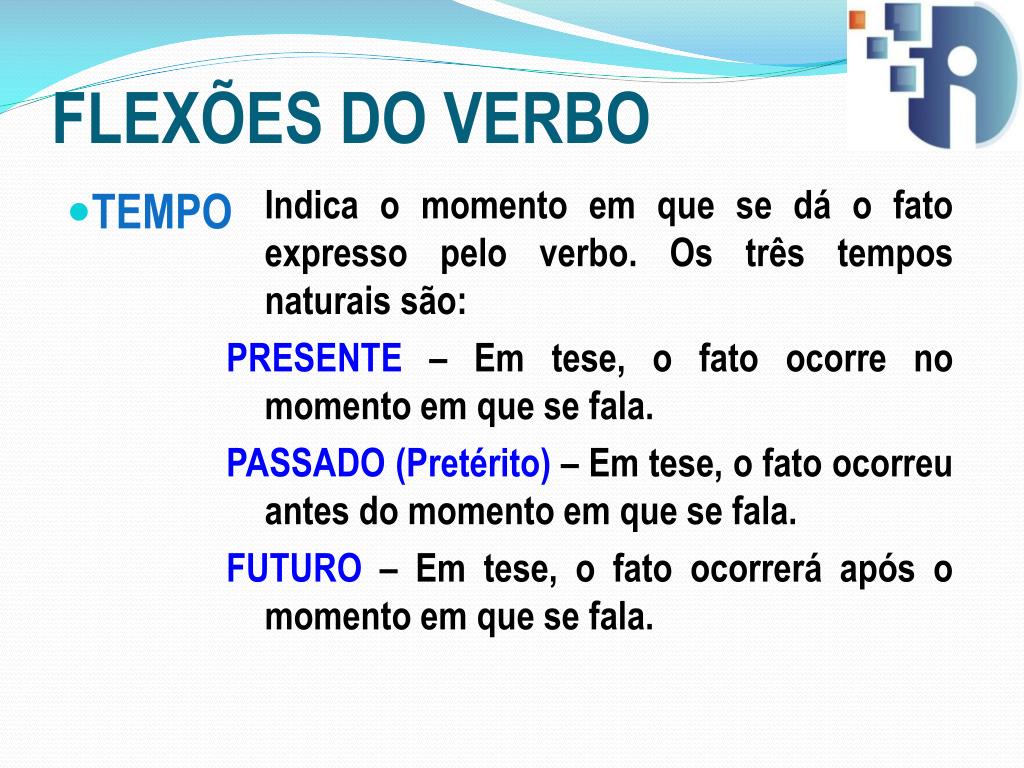 FLEXÕES DO VERBO

TEMPO Indica o momento em que se dá o fato expresso pelo verbo. Os três tempos naturais são:

PRESENTE – Em tese, o fato ocorre no momento em que se fala.

PASSADO (Pretérito) – Em tese, o fato ocorreu antes do momento em que se fala.

FUTURO – Em tese, o fato ocorrerá após o momento em que se fala.